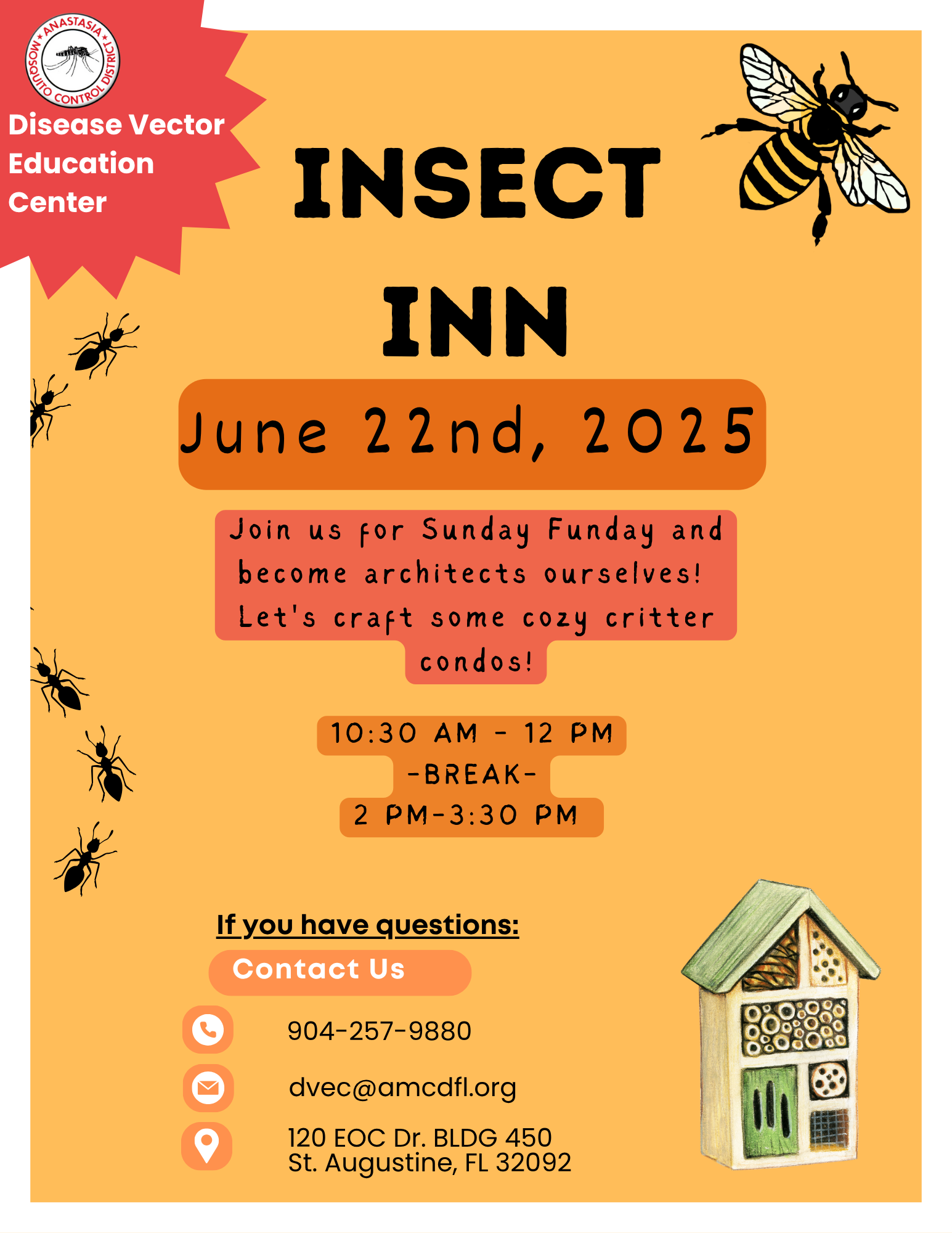 ANASTASIA MOSQUITO CONTROL DISTRICT

Disease Vector Education Center

INSECT INN

June 22nd, 2025

Join us for Sunday Funday and become architects ourselves! Let's craft some cozy critter condos!

10:30 AM - 12 PM
-BREAK-
2 PM-3:30 PM

If you have questions:

Contact Us

904-257-9880

dvec@amcdfl.org

120 EOC Dr. BLDG 450
St. Augustine, FL 32092